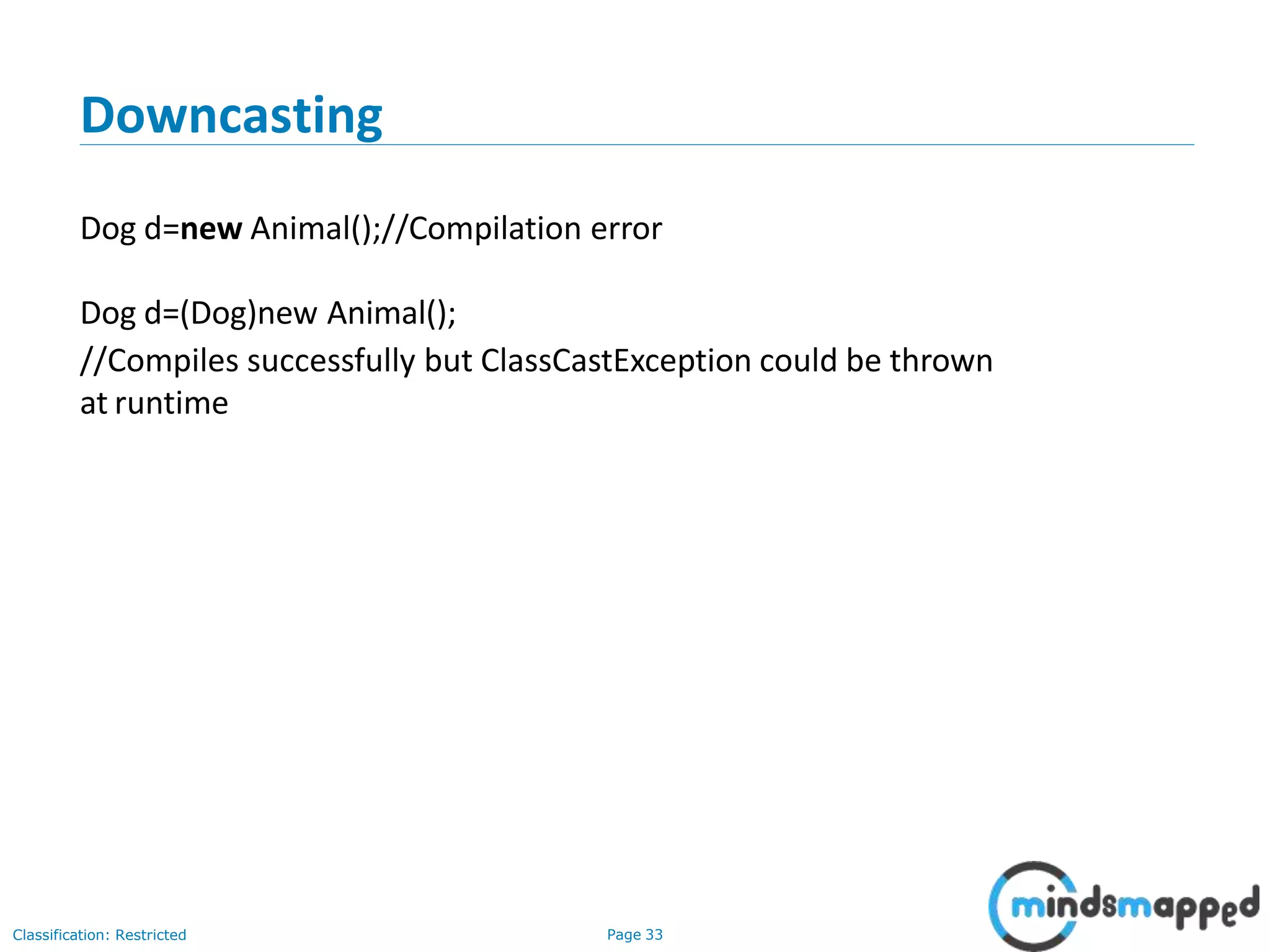 Downcasting

Dog d=new Animal();//Compilation error

Dog d=(Dog)new Animal();
//Compiles successfully but ClassCastException could be thrown at runtime

Classification: Restricted

Page 33

mindsmapped